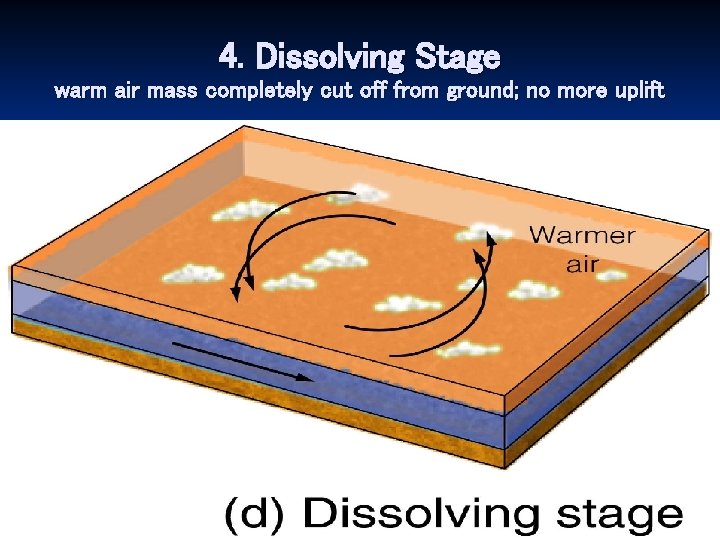 4. Dissolving Stage
warm air mass completely cut off from ground; no more uplift

Warmer air

(d) Dissolving stage